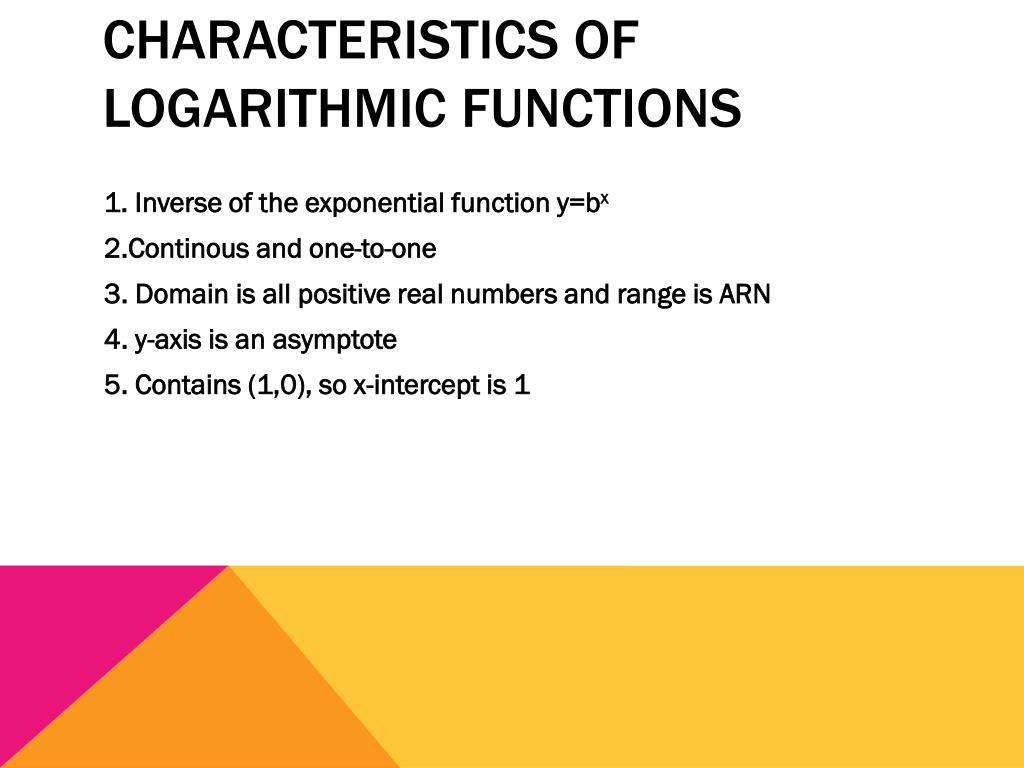 CHARACTERISTICS OF LOGARITHMIC FUNCTIONS

1. Inverse of the exponential function $y=b^x$

2.Continous and one-to-one

3. Domain is all positive real numbers and range is ARN

4. y-axis is an asymptote

5. Contains (1,0), so x-intercept is 1